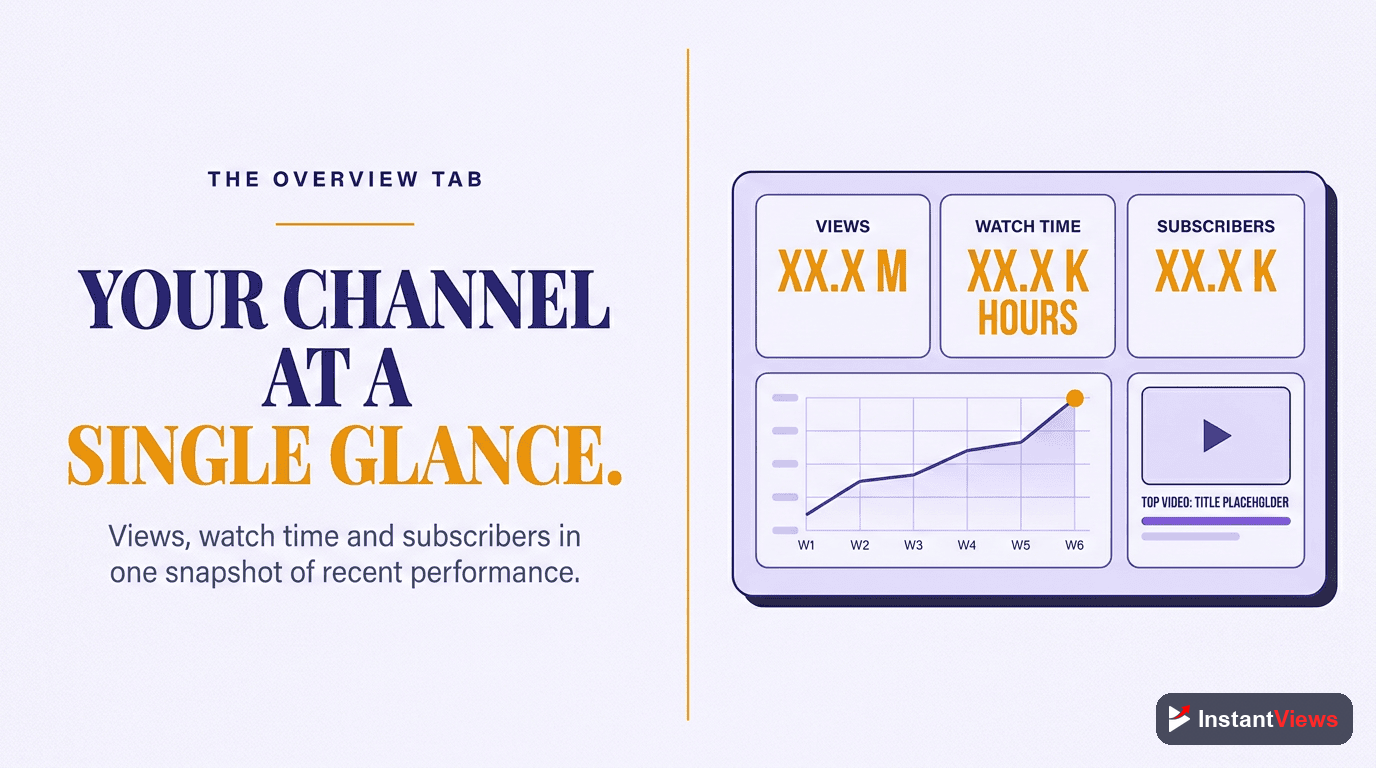 THE OVERVIEW TAB

YOUR CHANNEL AT A SINGLE GLANCE.

Views, watch time and subscribers in one snapshot of recent performance.

VIEWS
XX.X M

WATCH TIME
XX.X K HOURS

SUBSCRIBERS
XX.X K

W1 W2 W3 W4 W5 W6

TOP VIDEO: TITLE PLACEHOLDER

InstantViews